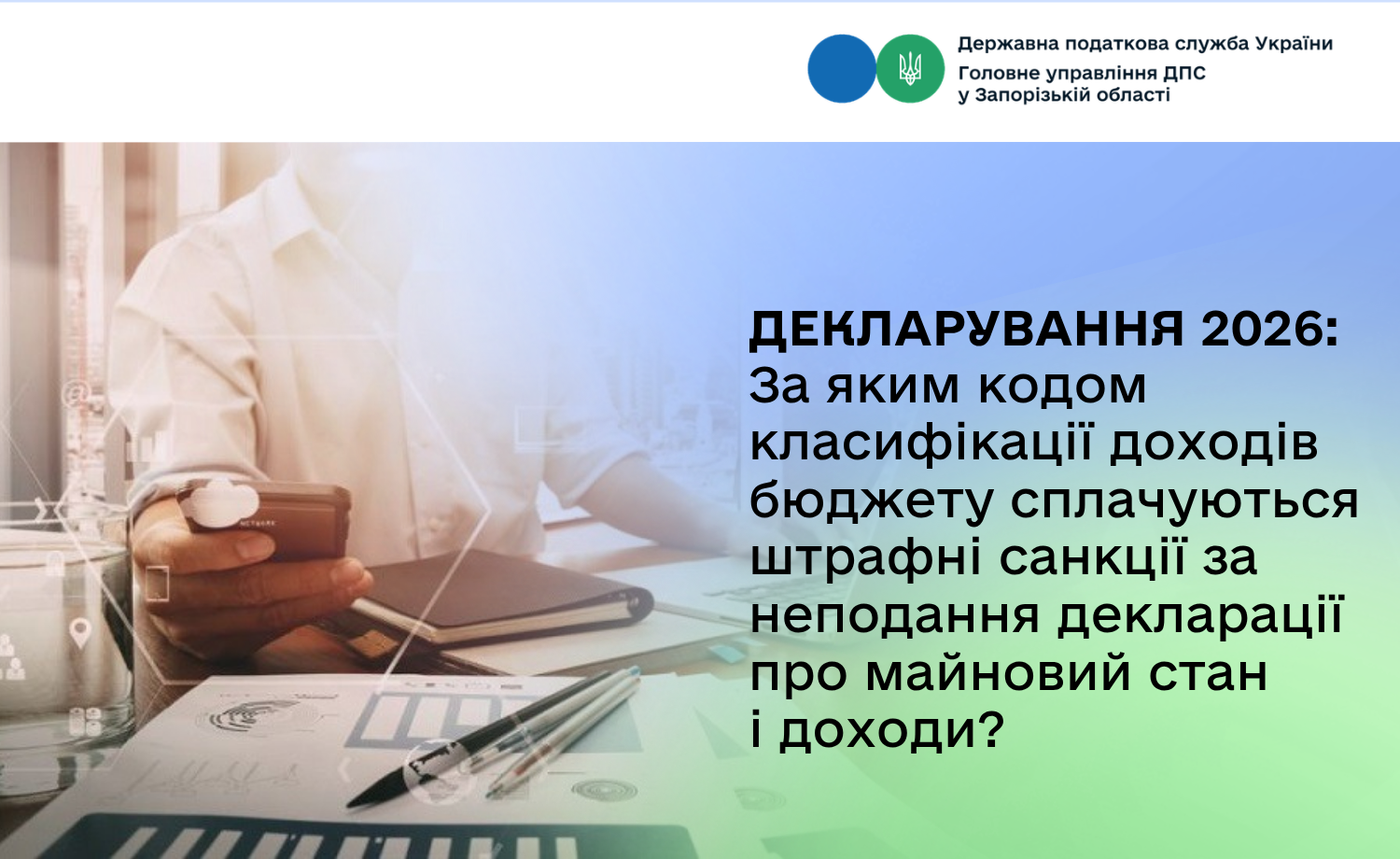 Державна податкова служба України
Головне управління ДПС
у Запорізькій області

ДЕКЛАРУВАННЯ 2026:
За яким кодом класифікації доходів бюджету сплачуються штрафні санкції за неподання декларації про майновий стан і доходи?